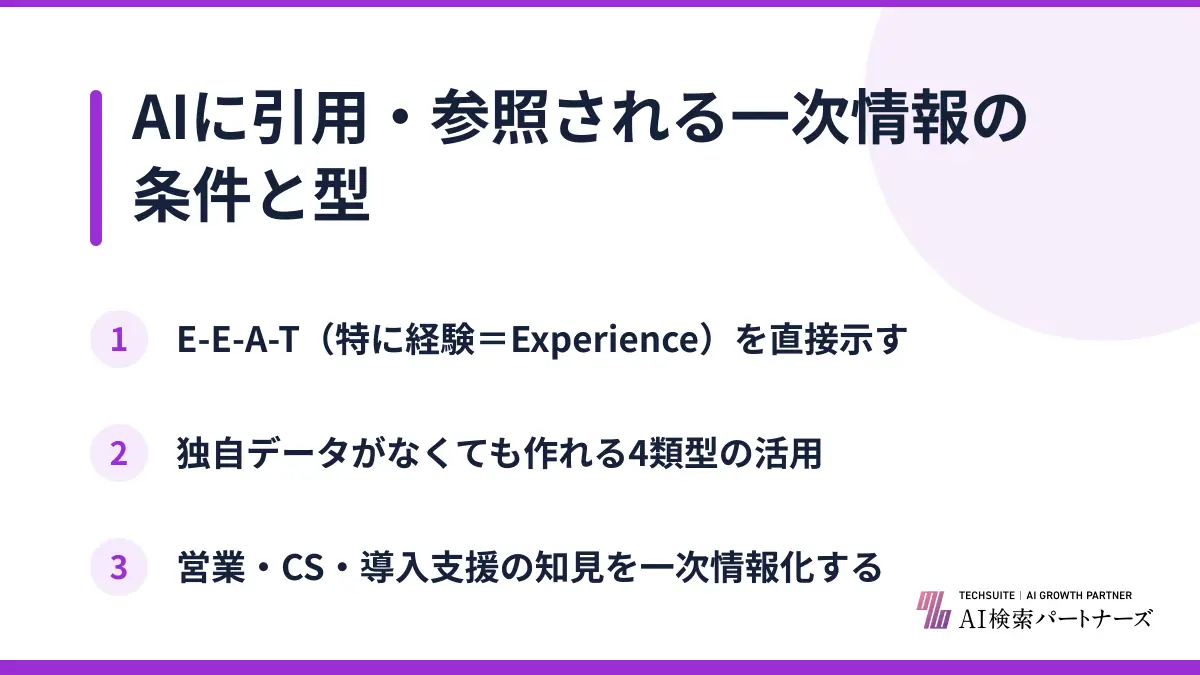 AIに引用・参照される一次情報の条件と型

1 E-E-A-T（特に経験＝Experience）を直接示す

2 独自データがなくても作れる4類型の活用

3 営業・CS・導入支援の知見を一次情報化する

TECHSUITE | AI GROWTH PARTNER
AI検索パートナーズ